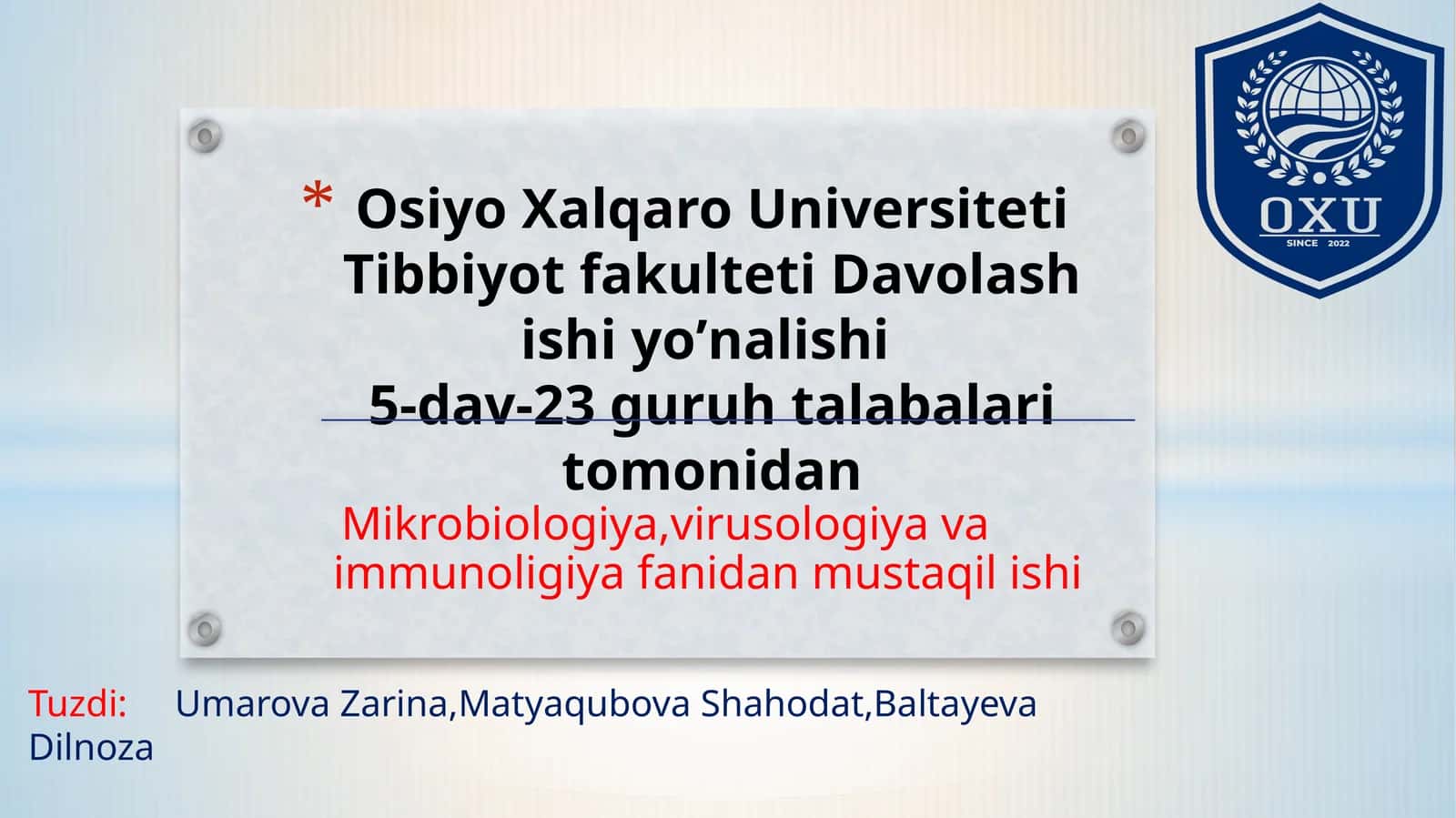 OXU
SINCE 2022

* Osiyo Xalqaro Universiteti Tibbiyot fakulteti Davolash ishi yo'nalishi
5-dav-23 guruh talabalari tomonidan

Mikrobiologiya,virusologiya va immunoligiya fanidan mustaqil ishi

Tuzdi: Umarova Zarina,Matyaqubova Shahodat,Baltayeva Dilnoza